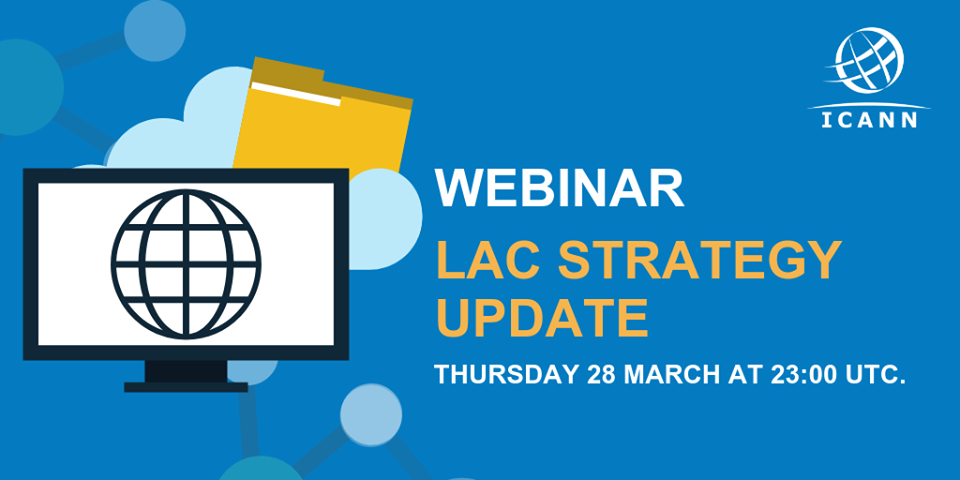 ICANN

WEBINAR

LAC STRATEGY UPDATE

THURSDAY 28 MARCH AT 23:00 UTC.